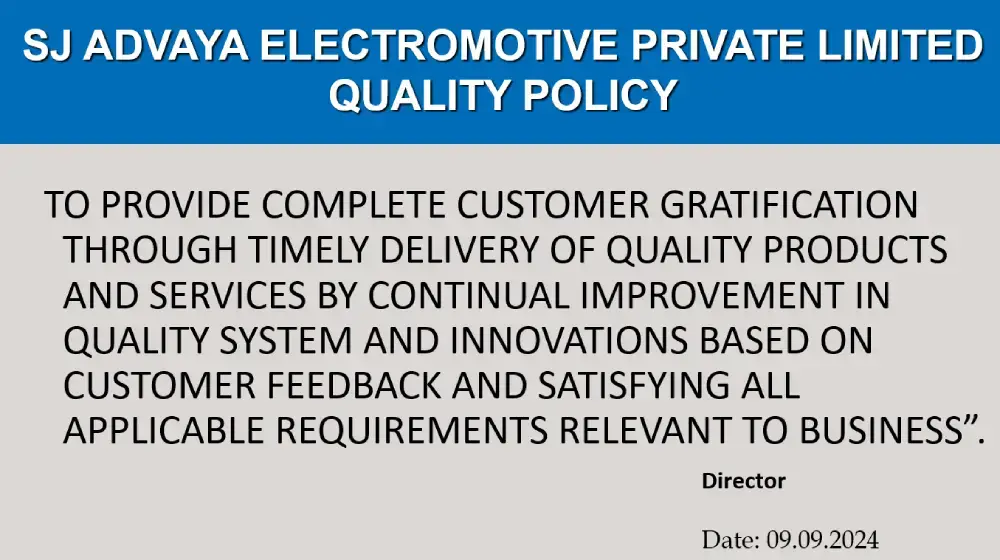 SJ ADVAYA ELECTROMOTIVE PRIVATE LIMITED
QUALITY POLICY

TO PROVIDE COMPLETE CUSTOMER GRATIFICATION THROUGH TIMELY DELIVERY OF QUALITY PRODUCTS AND SERVICES BY CONTINUAL IMPROVEMENT IN QUALITY SYSTEM AND INNOVATIONS BASED ON CUSTOMER FEEDBACK AND SATISFYING ALL APPLICABLE REQUIREMENTS RELEVANT TO BUSINESS”.

Director

Date: 09.09.2024